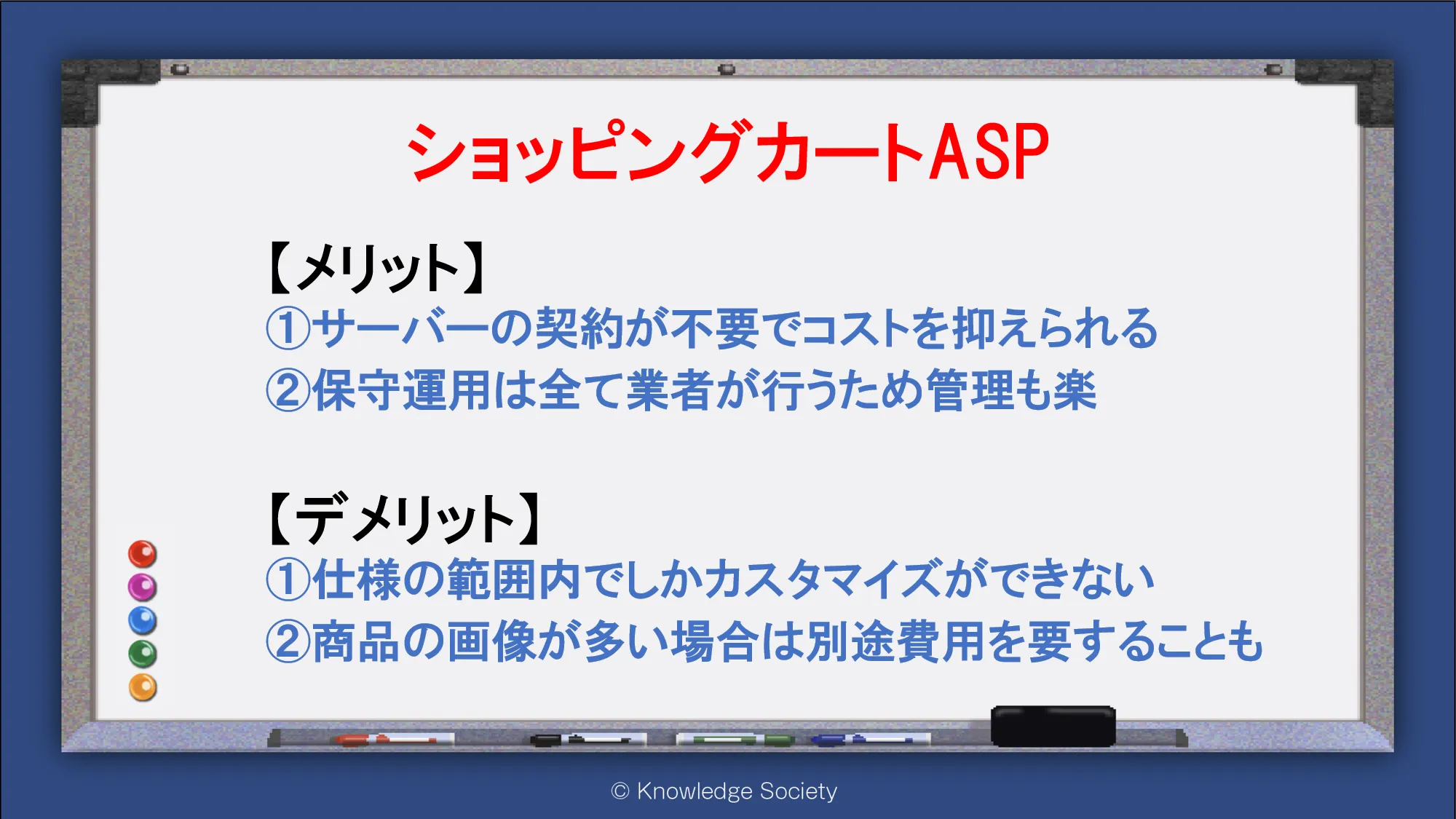 ショッピングカートASP

【メリット】
①サーバーの契約が不要でコストを抑えられる
②保守運用は全て業者が行うため管理も楽

【デメリット】
①仕様の範囲内でしかカスタマイズができない
②商品の画像が多い場合は別途費用を要することも

© Knowledge Society